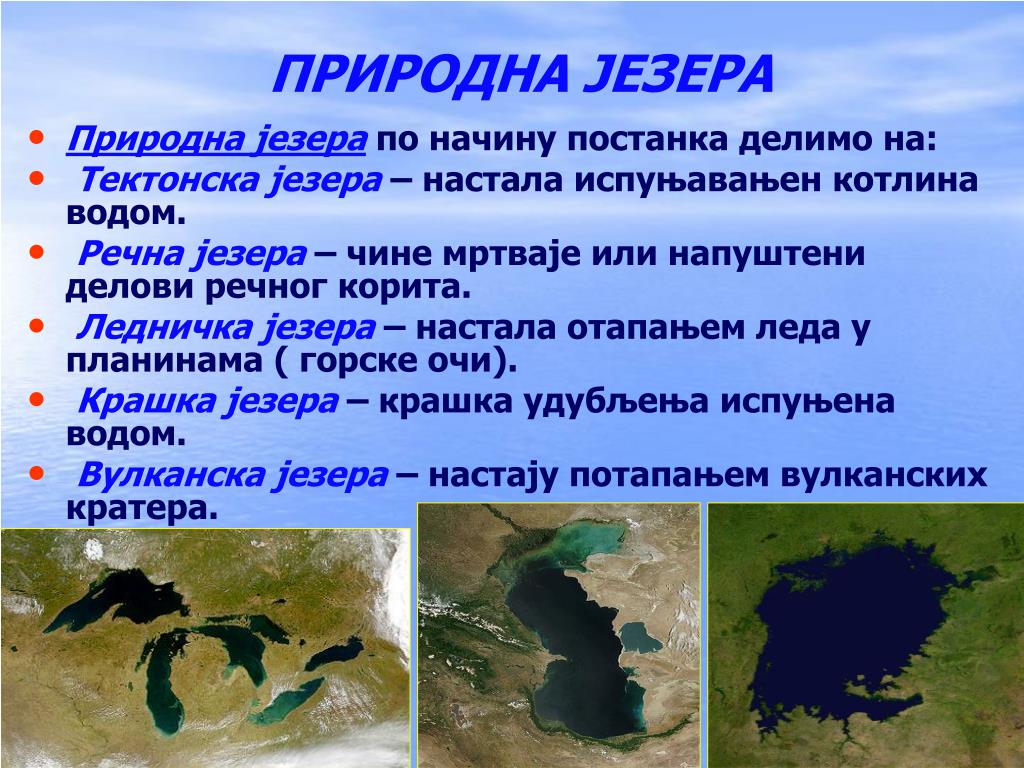 ПРИРОДНА ЈЕЗЕРА

• Природна језера по начину постанка делимо на:
• Тектонска језера – настала испуњавањен котлина водом.
• Речна језера – чине мртваје или напуштени делови речног корита.
• Ледничка језера – настала отапањем леда у планинама ( горске очи).
• Крашка језера – крашка удубљења испуњена водом.
• Вулканска језера – настају потапањем вулканских кратера.